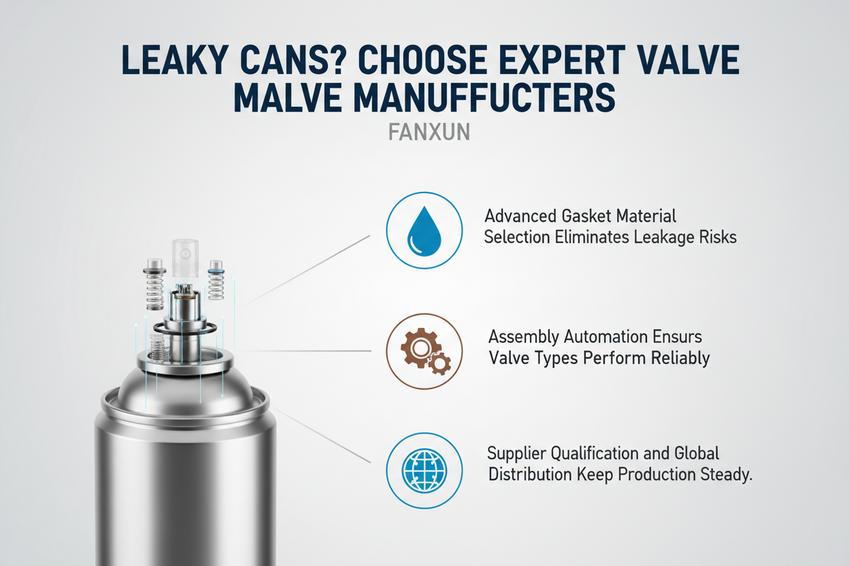 LEAKY CANS? CHOOSE EXPERT VALVE MALVE MANUFFUCTERS

FANXUN

Advanced Gasket Material Selection Eliminates Leakage Risks

Assembly Automation Ensurs Valve Types Perform Reliably

Supplier Qualification and Global Distribution Keep Production Steady.